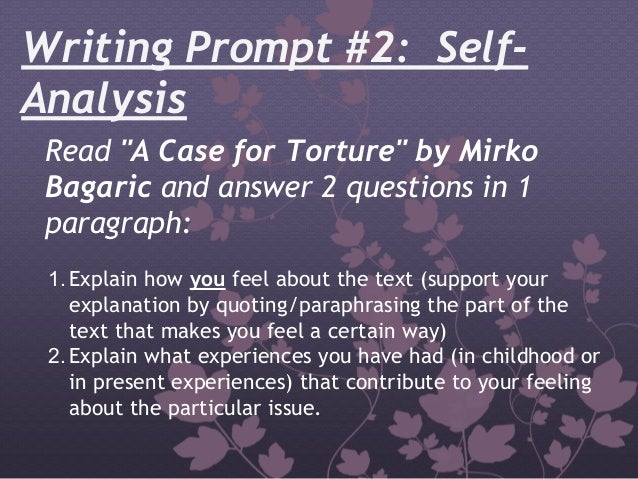 Writing Prompt #2: Self-Analysis

Read "A Case for Torture" by Mirko Bagaric and answer 2 questions in 1 paragraph:

1. Explain how you feel about the text (support your explanation by quoting/paraphrasing the part of the text that makes you feel a certain way)
2. Explain what experiences you have had (in childhood or in present experiences) that contribute to your feeling about the particular issue.